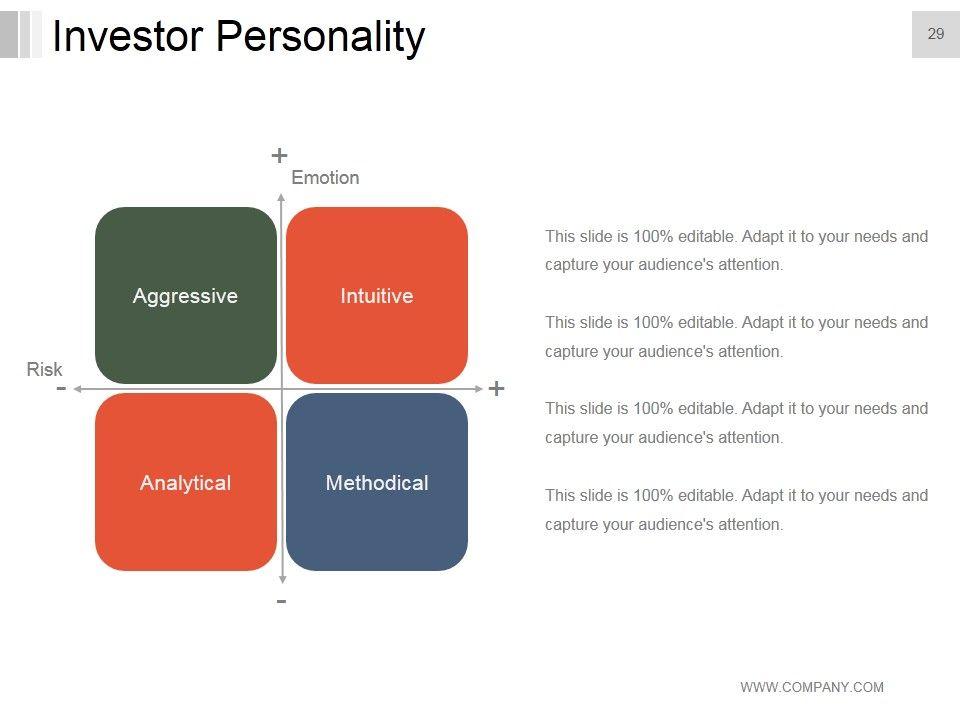 Investor Personality

29

+

Emotion

Aggressive

Intuitive

Risk

-

+

Analytical

Methodical

-

This slide is 100% editable. Adapt it to your needs and capture your audience's attention.

This slide is 100% editable. Adapt it to your needs and capture your audience's attention.

This slide is 100% editable. Adapt it to your needs and capture your audience's attention.

This slide is 100% editable. Adapt it to your needs and capture your audience's attention.

WWW.COMPANY.COM